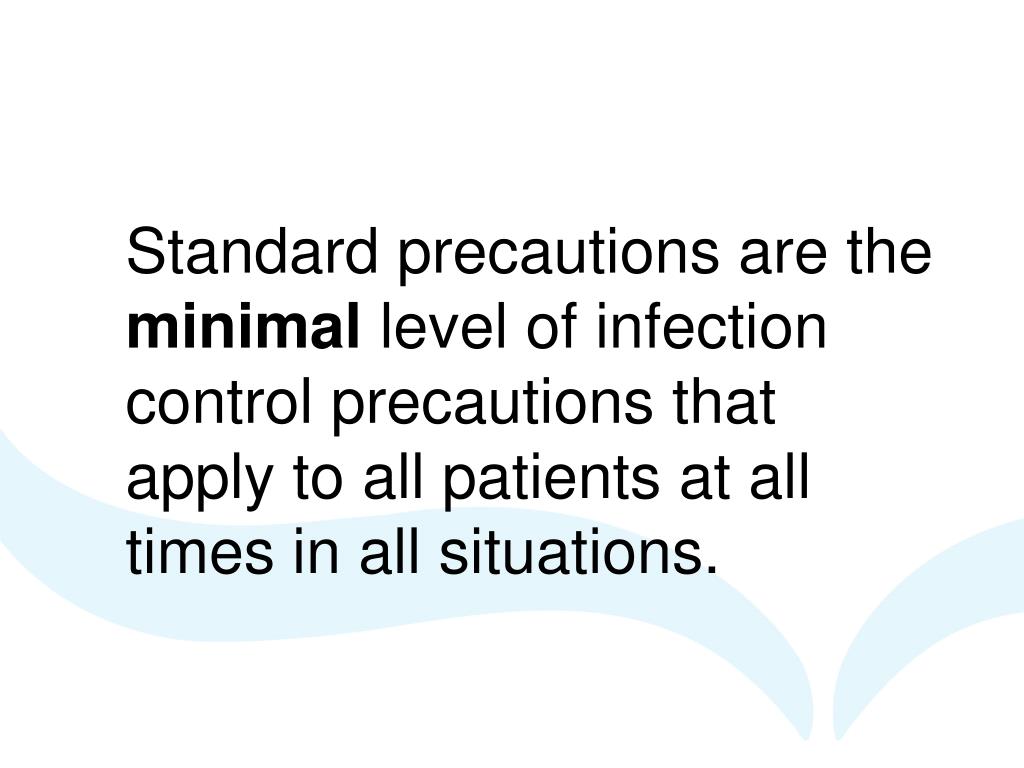 Standard precautions are the minimal level of infection control precautions that apply to all patients at all times in all situations.